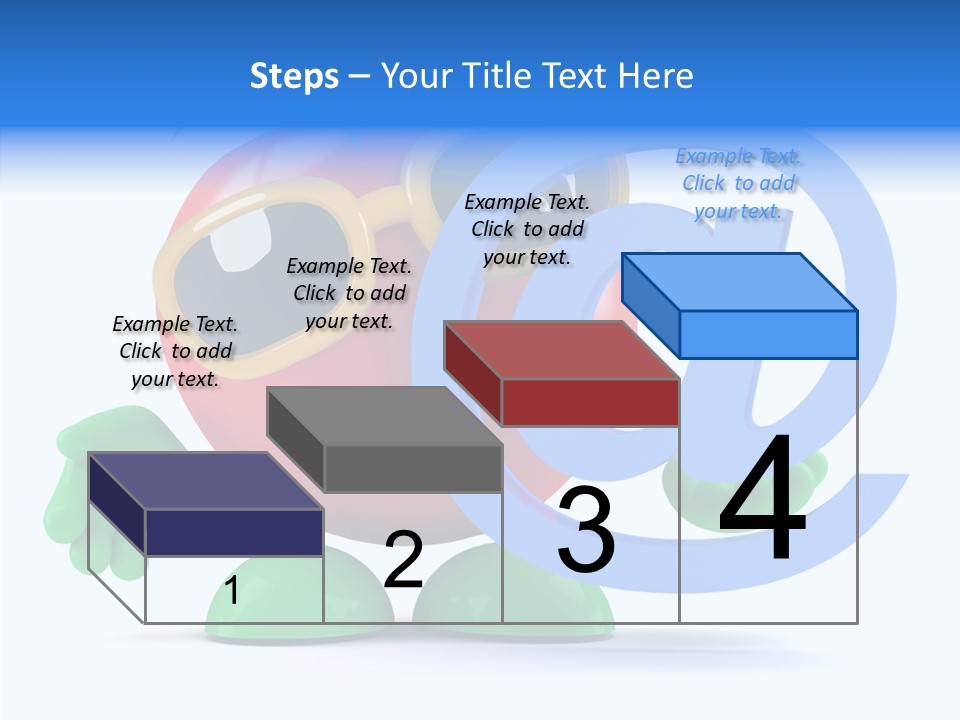 Steps – Your Title Text Here

Example Text. Click to add your text.

Example Text. Click to add your text.

Example Text. Click to add your text.

Example Text. Click to add your text.

1

2

3

4